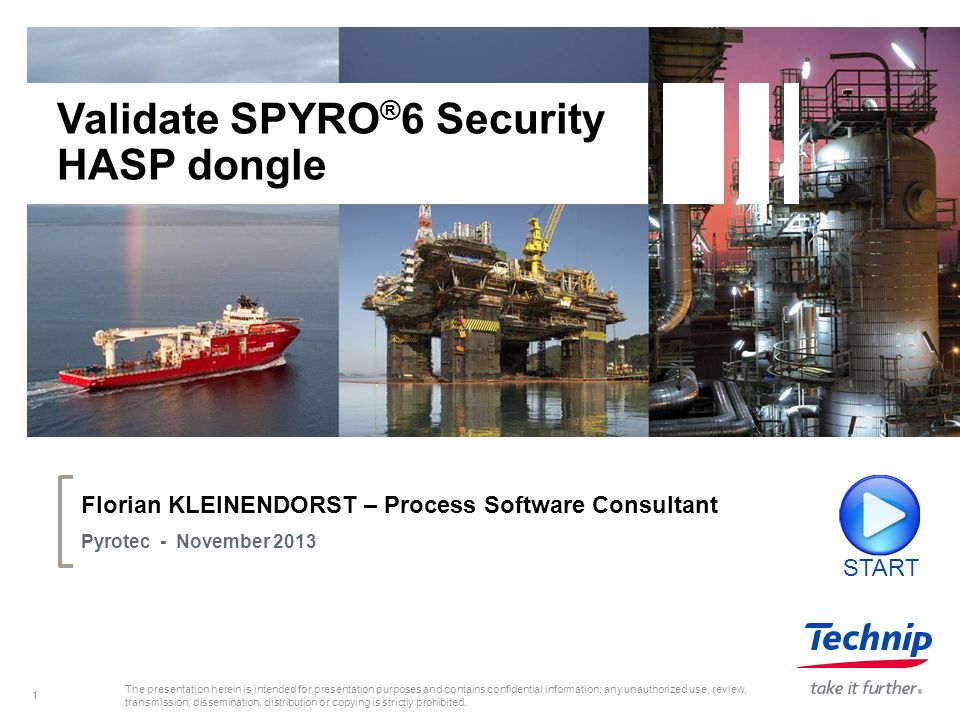 Validate SPYRO®6 Security HASP dongle

Florian KLEINENDORST – Process Software Consultant

Pyrotec - November 2013

START

Technip

take it further.

1

The presentation herein is intended for presentation purposes and contains confidential information; any unauthorized use, review, transmission, dissemination, distribution or copying is strictly prohibited.